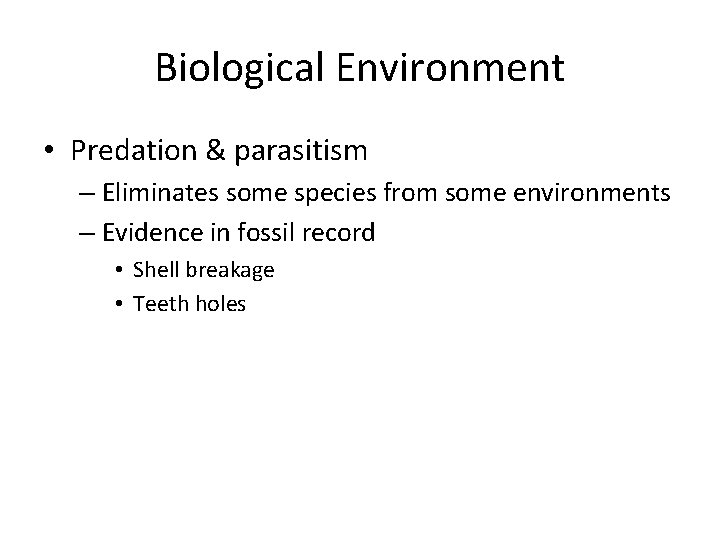 Biological Environment

• Predation & parasitism
  – Eliminates some species from some environments
  – Evidence in fossil record
    • Shell breakage
    • Teeth holes